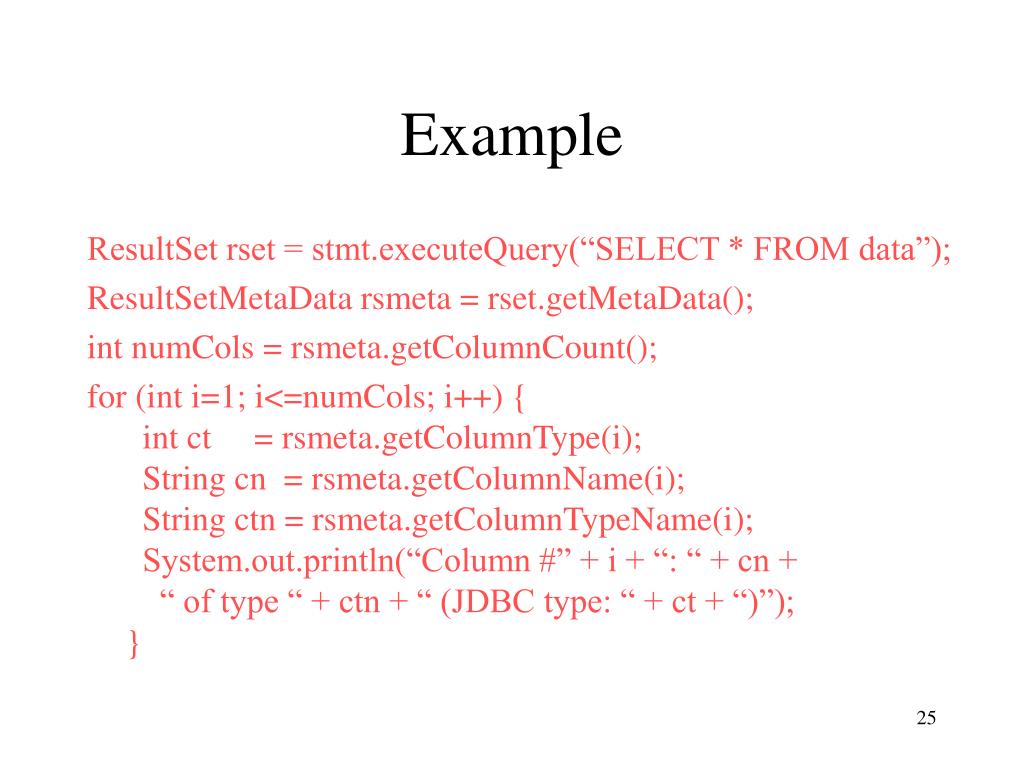 Example

ResultSet rset = stmt.executeQuery(“SELECT * FROM data”);
ResultSetMetaData rsmeta = rset.getMetaData();
int numCols = rsmeta.getColumnCount();
for (int i=1; i<=numCols; i++) {
int ct = rsmeta.getColumnType(i);
String cn = rsmeta.getColumnName(i);
String ctn = rsmeta.getColumnTypeName(i);
System.out.println(“Column #” + i + “: “ + cn +
“ of type “ + ctn + “ (JDBC type: “ + ct + “)”);
}

25